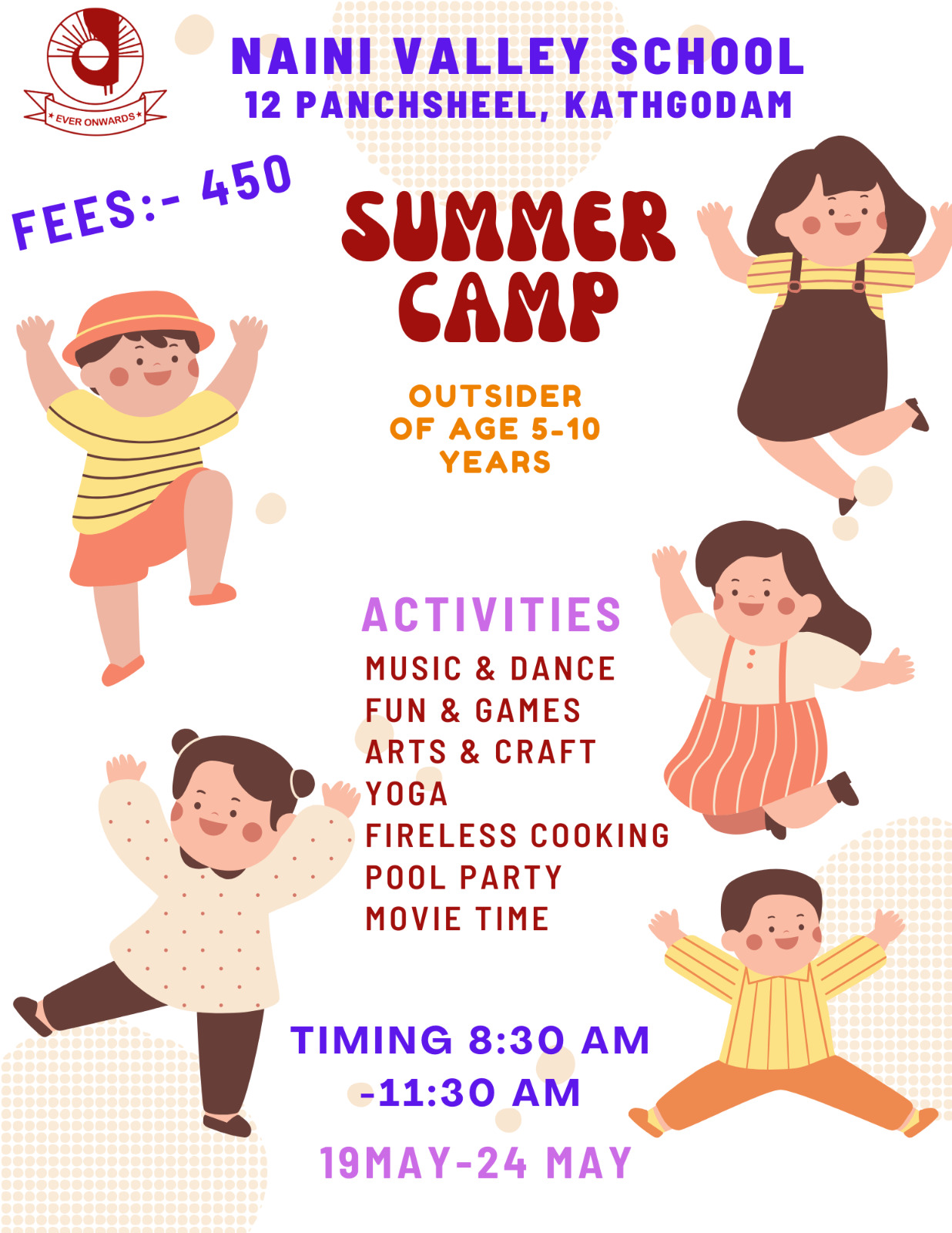 ★ EVER ONWARDS ★

NAINI VALLEY SCHOOL
12 PANCHSHEEL, KATHGODAM

FEES:- 450

SUMMER CAMP

OUTSIDER OF AGE 5-10 YEARS

ACTIVITIES
MUSIC & DANCE
FUN & GAMES
ARTS & CRAFT
YOGA
FIRELESS COOKING
POOL PARTY
MOVIE TIME

TIMING 8:30 AM -11:30 AM

19MAY-24 MAY